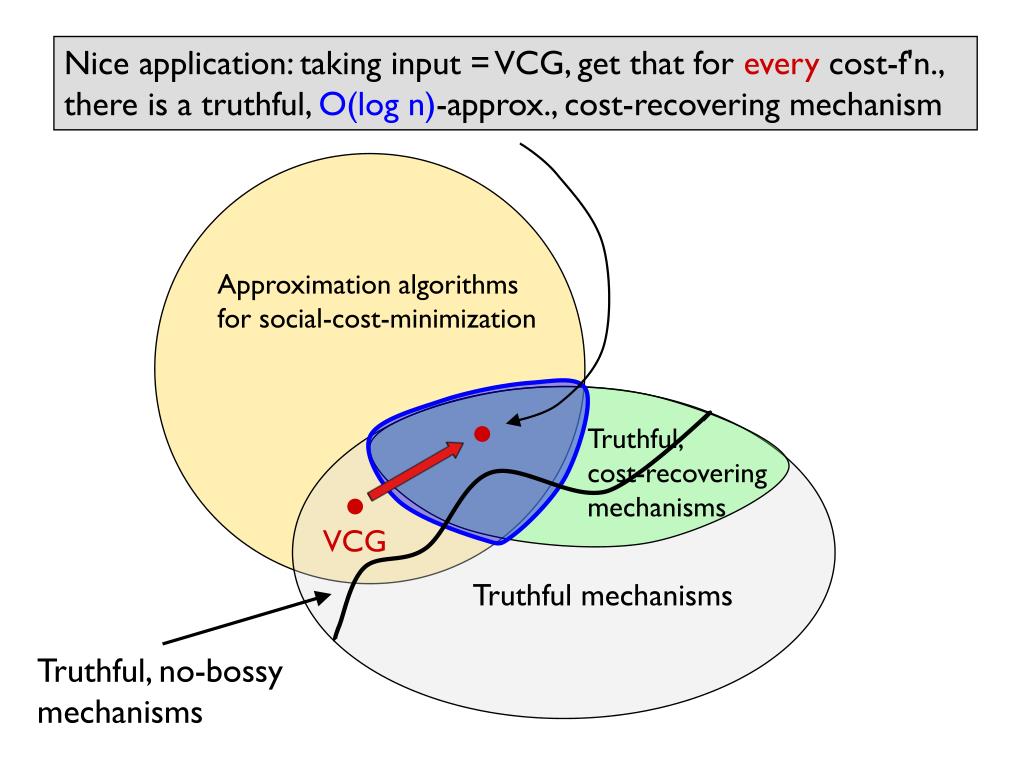 Nice application: taking input = VCG, get that for every cost-f'n., there is a truthful, O(log n)-approx., cost-recovering mechanism

Approximation algorithms for social-cost-minimization

Truthful, cost-recovering mechanisms

VCG

Truthful mechanisms

Truthful, no-bossy mechanisms